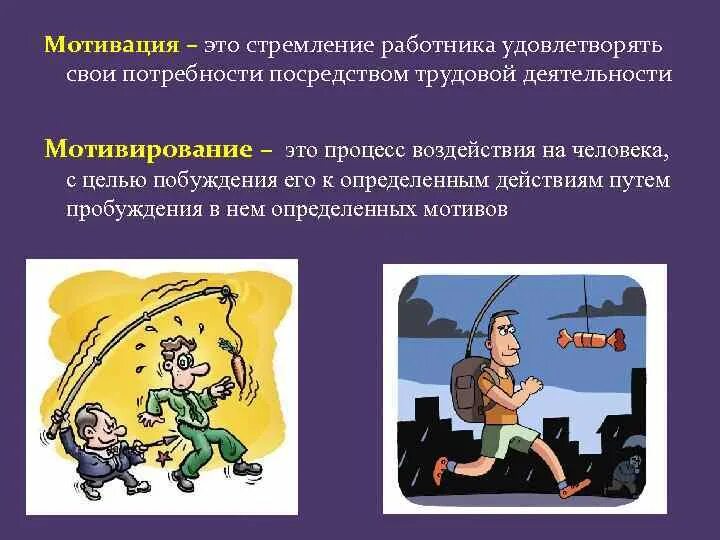 Мотивация – это стремление работника удовлетворять свои потребности посредством трудовой деятельности

Мотивирование – это процесс воздействия на человека, с целью побуждения его к определенным действиям путем пробуждения в нем определенных мотивов